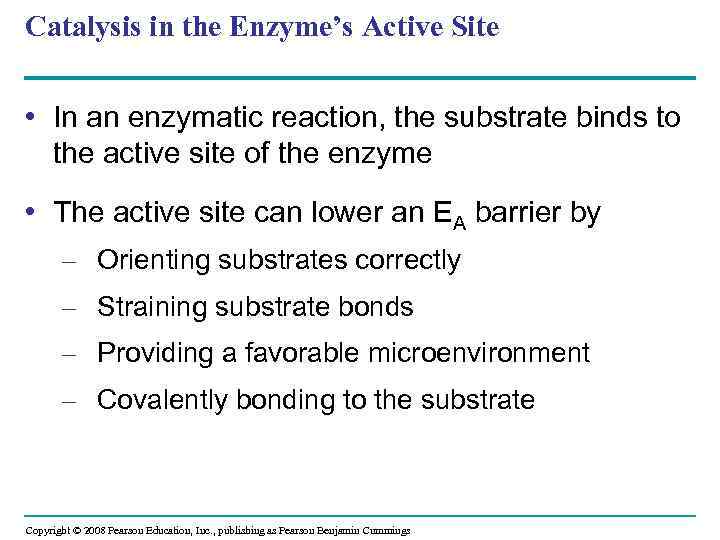 Catalysis in the Enzyme's Active Site

• In an enzymatic reaction, the substrate binds to the active site of the enzyme

• The active site can lower an $E_A$ barrier by

– Orienting substrates correctly

– Straining substrate bonds

– Providing a favorable microenvironment

– Covalently bonding to the substrate

Copyright © 2008 Pearson Education, Inc., publishing as Pearson Benjamin Cummings